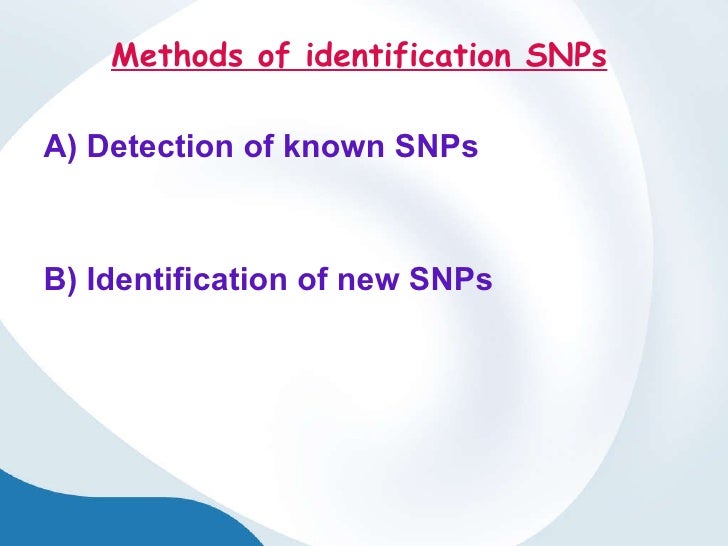 Methods of identification SNPs

A) Detection of known SNPs

B) Identification of new SNPs